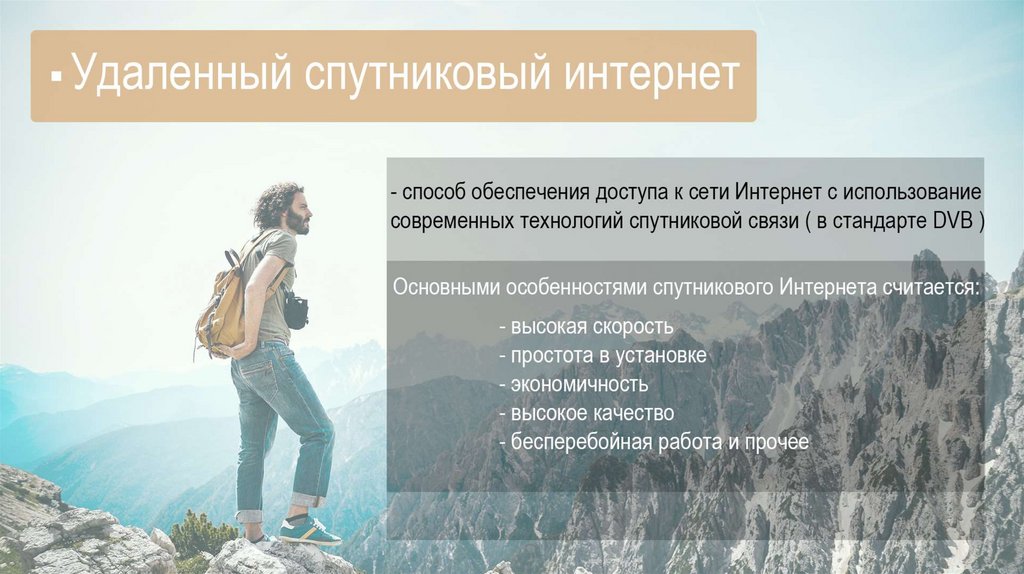 ▪ Удаленный спутниковый интернет

- способ обеспечения доступа к сети Интернет с использование современных технологий спутниковой связи ( в стандарте DVB )

Основными особенностями спутникового Интернета считается:

- высокая скорость
- простота в установке
- экономичность
- высокое качество
- бесперебойная работа и прочее